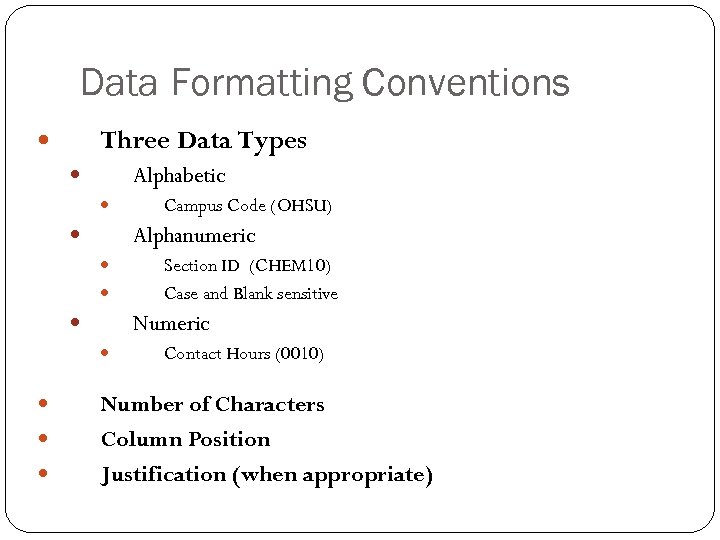 Data Formatting Conventions

- Three Data Types
  - Alphabetic
    - Campus Code (OHSU)
  - Alphanumeric
    - Section ID (CHEM10)
    - Case and Blank sensitive
  - Numeric
    - Contact Hours (0010)

- Number of Characters
- Column Position
- Justification (when appropriate)